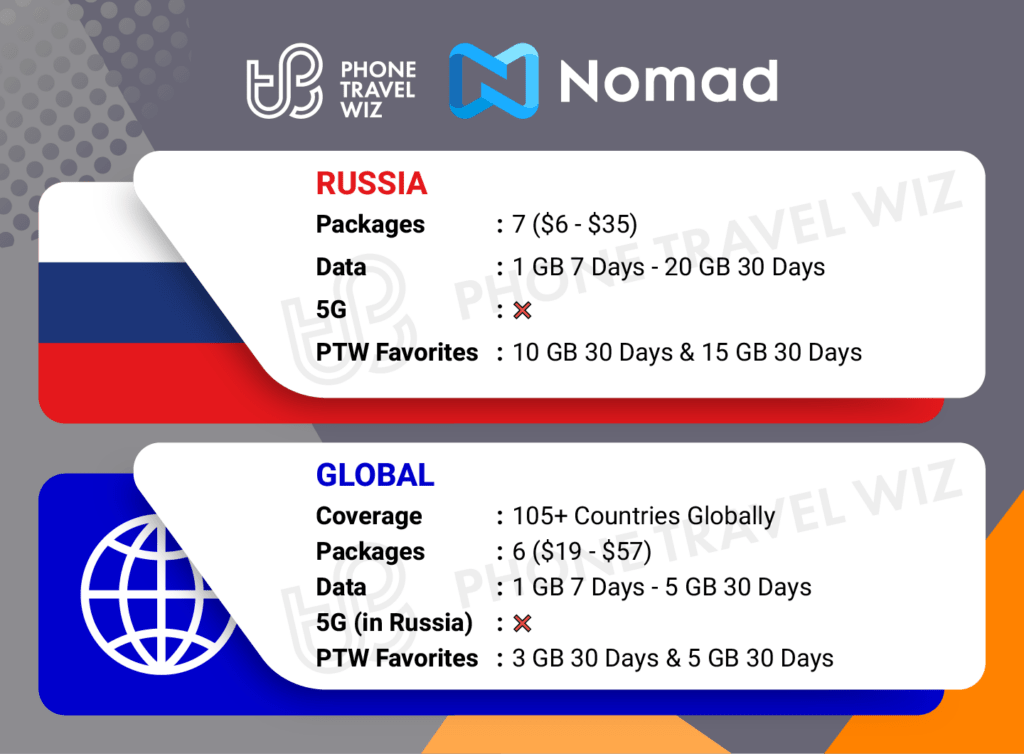 PHONE TRAVEL WIZ Nomad

RUSSIA
Packages : 7 ($6 - $35)
Data : 1 GB 7 Days - 20 GB 30 Days
5G : ✗
PTW Favorites : 10 GB 30 Days & 15 GB 30 Days

PHONE TRAVEL WIZ

GLOBAL
Coverage : 105+ Countries Globally
Packages : 6 ($19 - $57)
Data : 1 GB 7 Days - 5 GB 30 Days
5G (in Russia) : ✗
PTW Favorites : 3 GB 30 Days & 5 GB 30 Days

PHONE TRAVEL WIZ